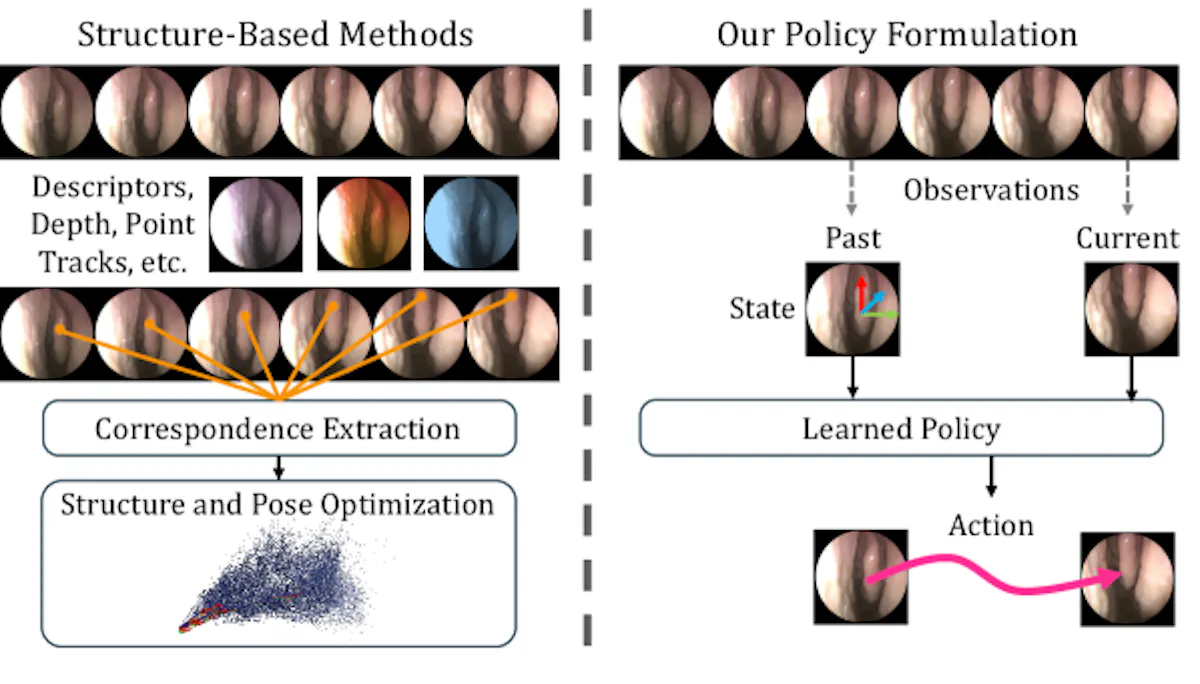 Structure-Based Methods

Descriptors, Depth, Point Tracks, etc.

Correspondence Extraction

Structure and Pose Optimization

Our Policy Formulation

Observations

Past

Current

State

Learned Policy

Action